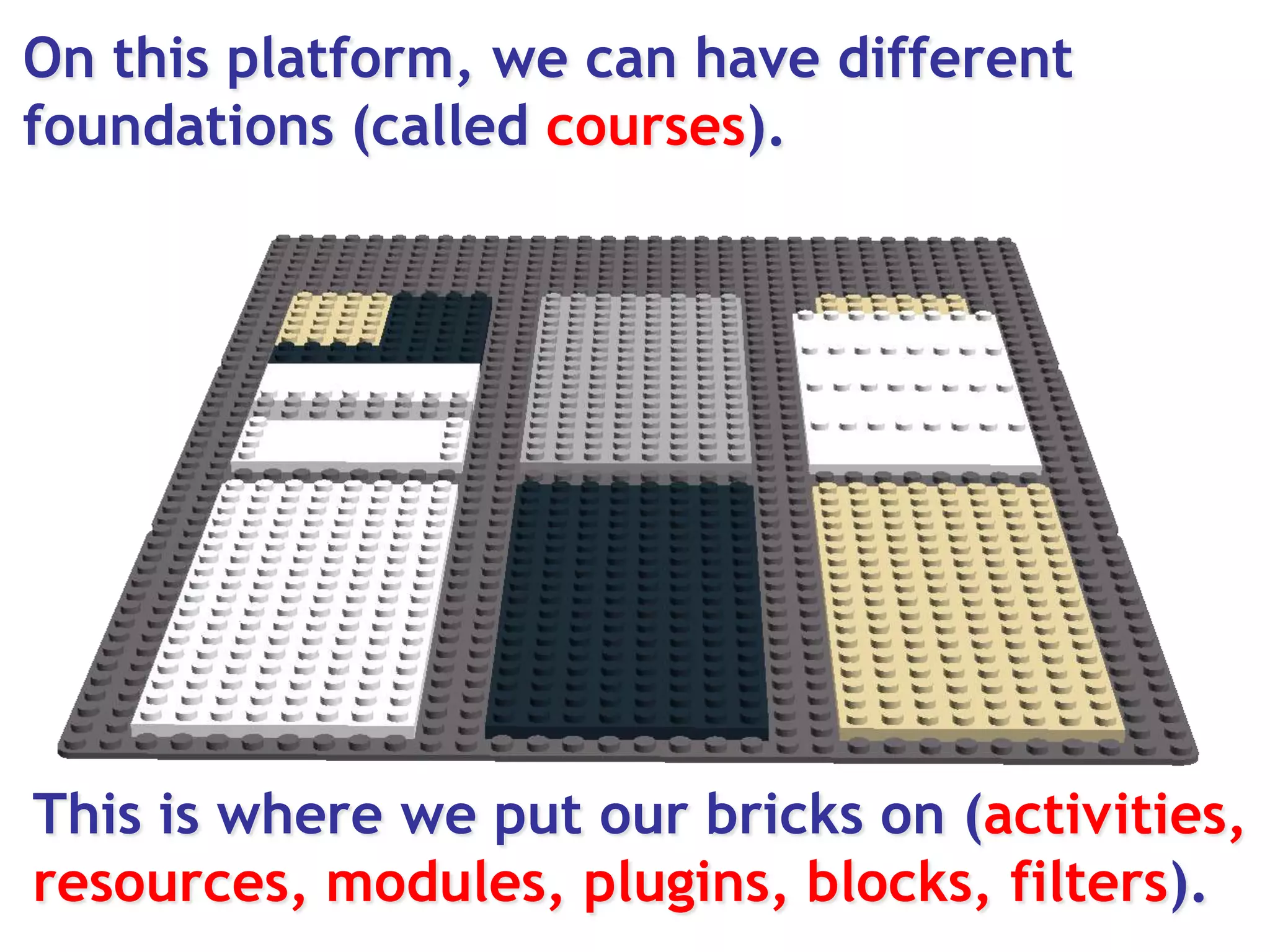 On this platform, we can have different foundations (called courses).

This is where we put our bricks on (activities, resources, modules, plugins, blocks, filters).